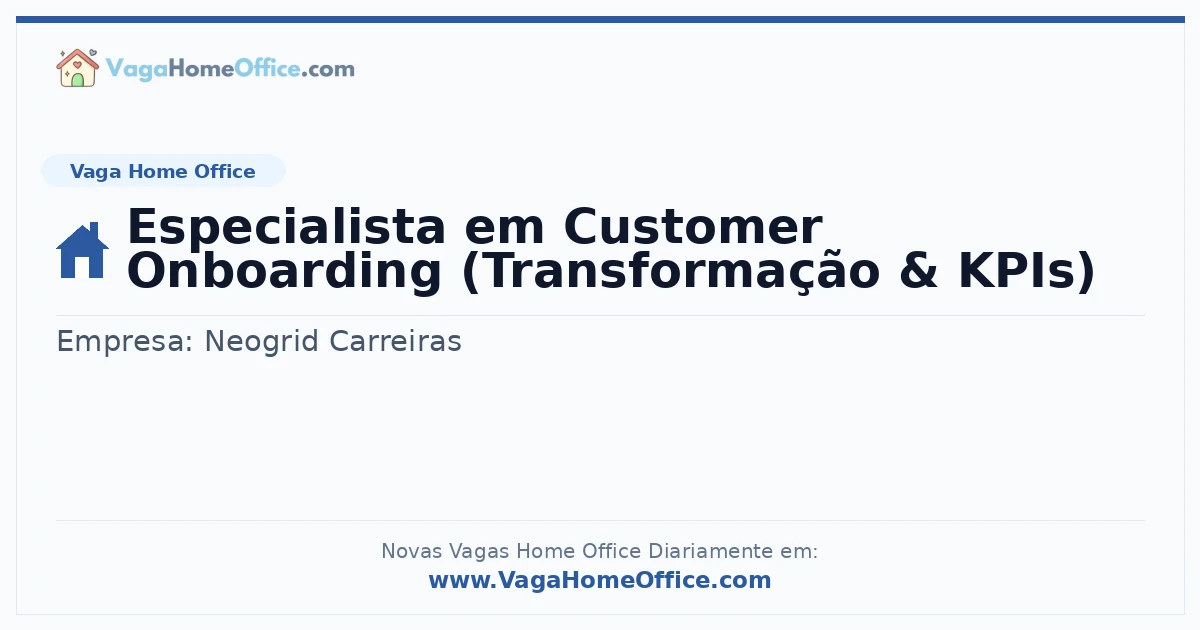 VagaHomeOffice.com

Vaga Home Office

Especialista em Customer Onboarding (Transformação & KPIs)

Empresa: Neogrid Carreiras

Novas Vagas Home Office Diariamente em:
www.VagaHomeOffice.com